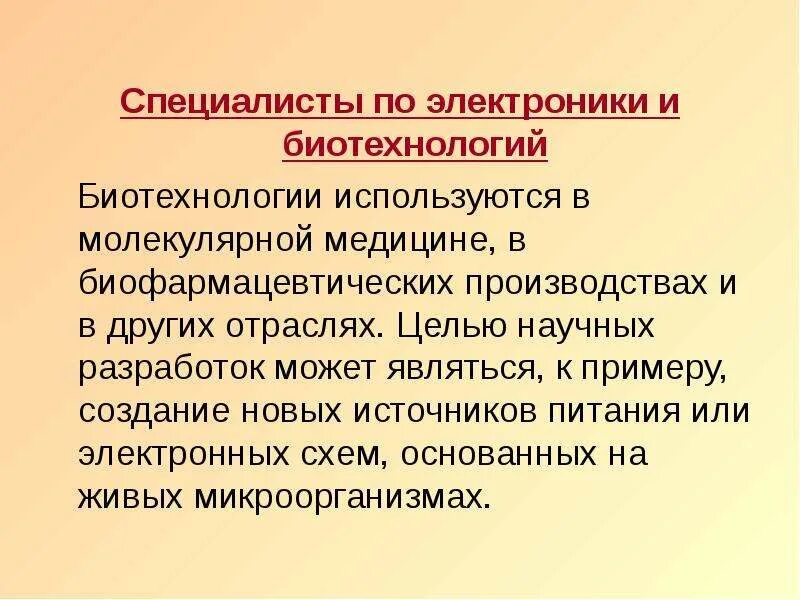 Специалисты по электроники и биотехнологий

Биотехнологии используются в молекулярной медицине, в биофармацевтических производствах и в других отраслях. Целью научных разработок может являться, к примеру, создание новых источников питания или электронных схем, основанных на живых микроорганизмах.